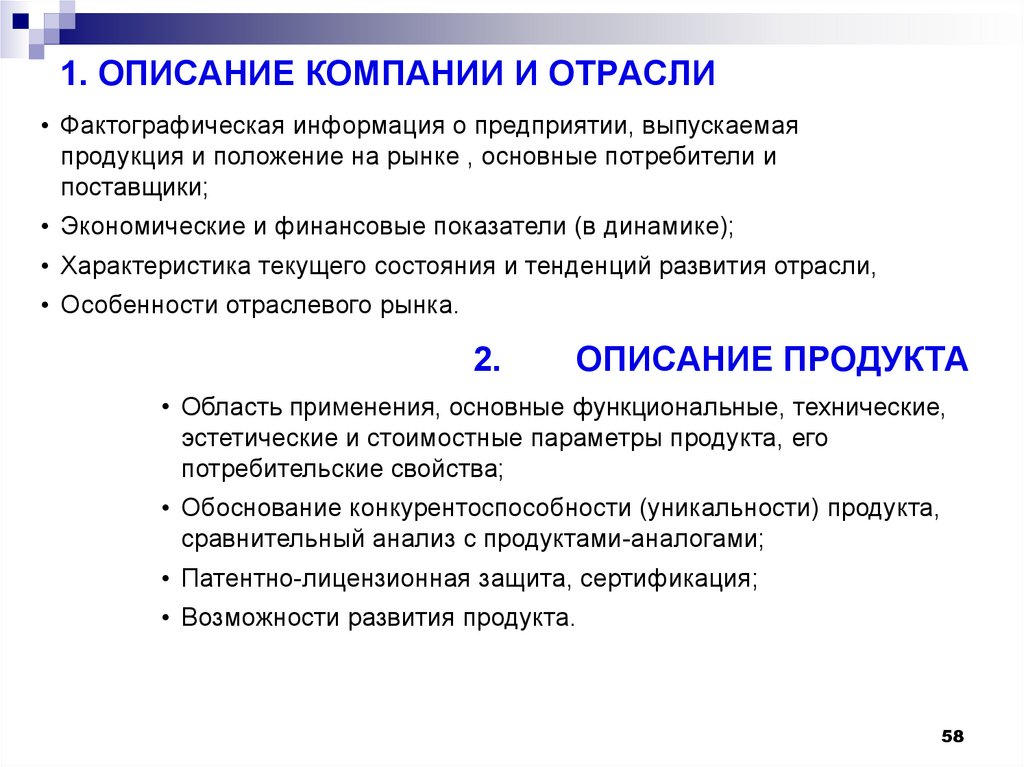 1. ОПИСАНИЕ КОМПАНИИ И ОТРАСЛИ

• Фактографическая информация о предприятии, выпускаемая продукция и положение на рынке , основные потребители и поставщики;
• Экономические и финансовые показатели (в динамике);
• Характеристика текущего состояния и тенденций развития отрасли,
• Особенности отраслевого рынка.

2. ОПИСАНИЕ ПРОДУКТА

• Область применения, основные функциональные, технические, эстетические и стоимостные параметры продукта, его потребительские свойства;
• Обоснование конкурентоспособности (уникальности) продукта, сравнительный анализ с продуктами-аналогами;
• Патентно-лицензионная защита, сертификация;
• Возможности развития продукта.

58